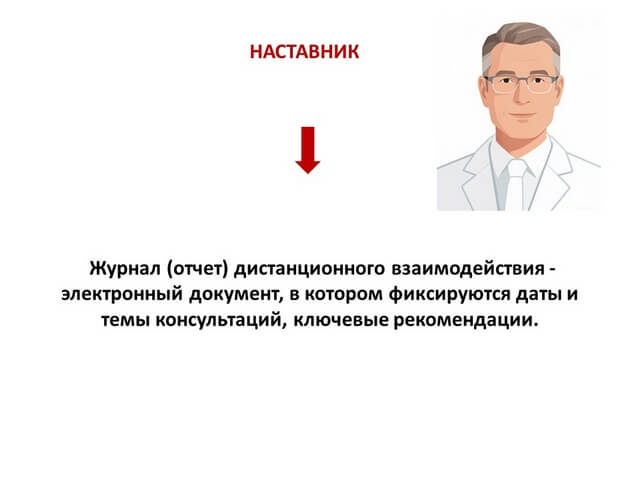 НАСТАВНИК

Журнал (отчет) дистанционного взаимодействия - электронный документ, в котором фиксируются даты и темы консультаций, ключевые рекомендации.